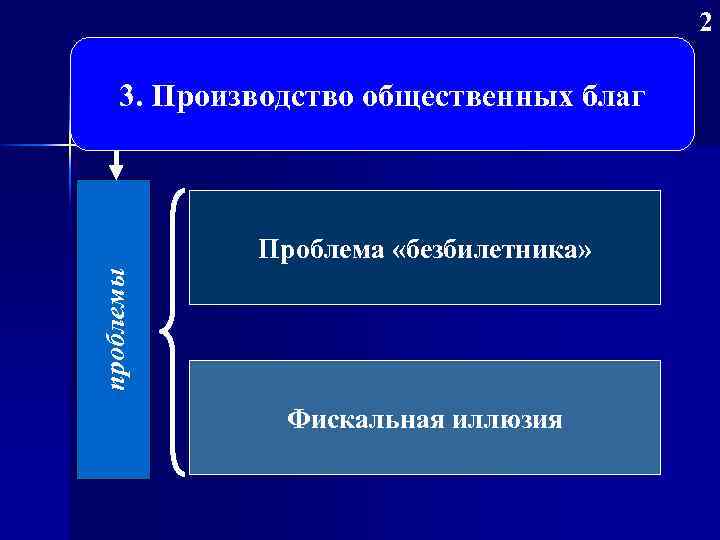 2

3. Производство общественных благ

проблемы

Проблема «безбилетника»

Фискальная иллюзия